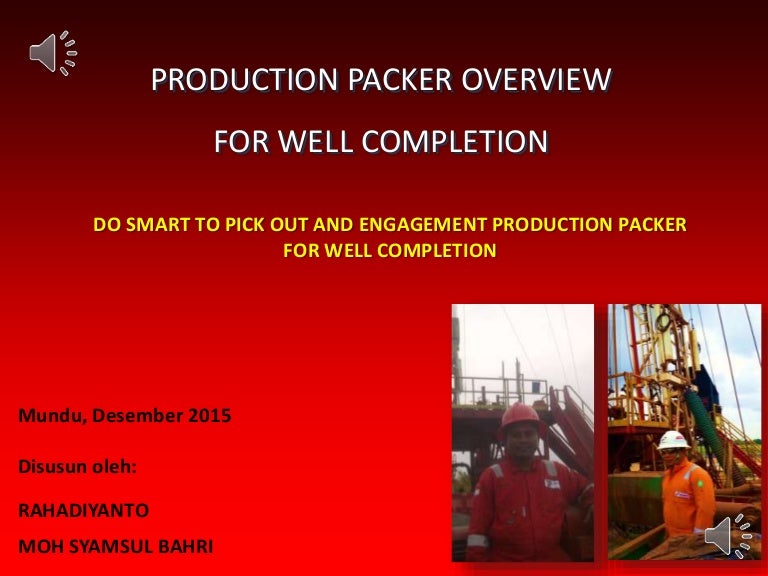 PRODUCTION PACKER OVERVIEW

FOR WELL COMPLETION

DO SMART TO PICK OUT AND ENGAGEMENT PRODUCTION PACKER FOR WELL COMPLETION

Mundu, Desember 2015

Disusun oleh:

RAHADIYANTO

MOH SYAMSUL BAHRI